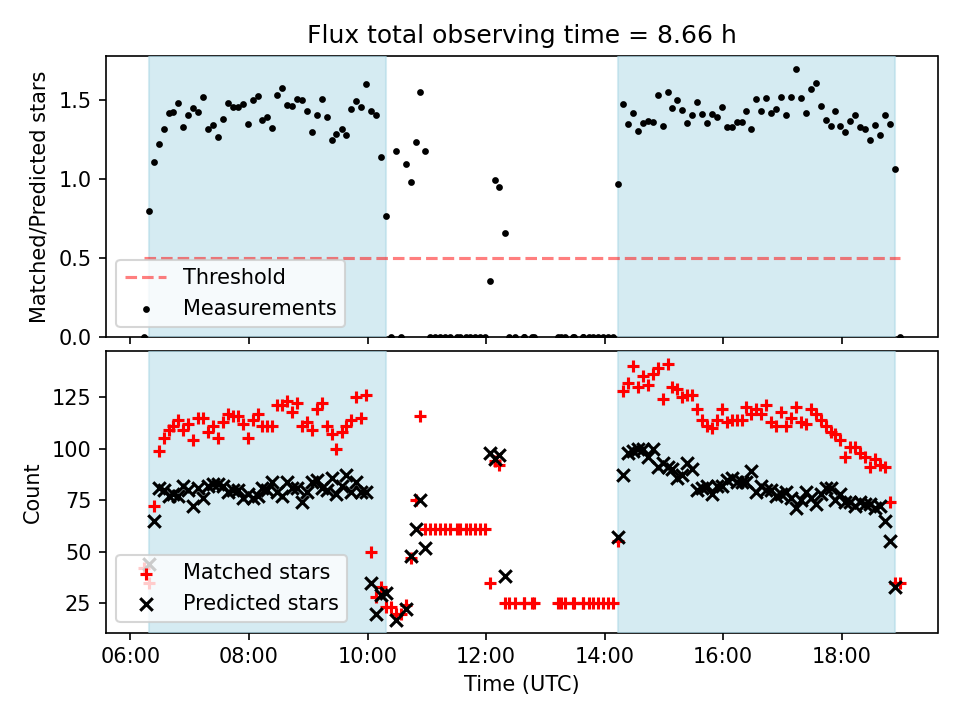 Flux total observing time = 8.66 h

Matched/Predicted stars

1.5
1.0
0.5
0.0

Threshold
Measurements

Count

125
100
75
50
25

Matched stars
Predicted stars

06:00
08:00
10:00
12:00
14:00
16:00
18:00

Time (UTC)